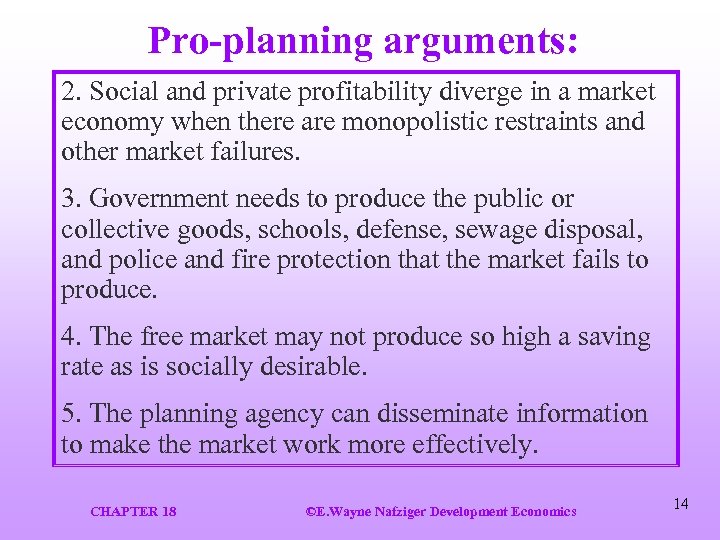 Pro-planning arguments:

2. Social and private profitability diverge in a market economy when there are monopolistic restraints and other market failures.

3. Government needs to produce the public or collective goods, schools, defense, sewage disposal, and police and fire protection that the market fails to produce.

4. The free market may not produce so high a saving rate as is socially desirable.

5. The planning agency can disseminate information to make the market work more effectively.

CHAPTER 18

©E.Wayne Nafziger Development Economics

14